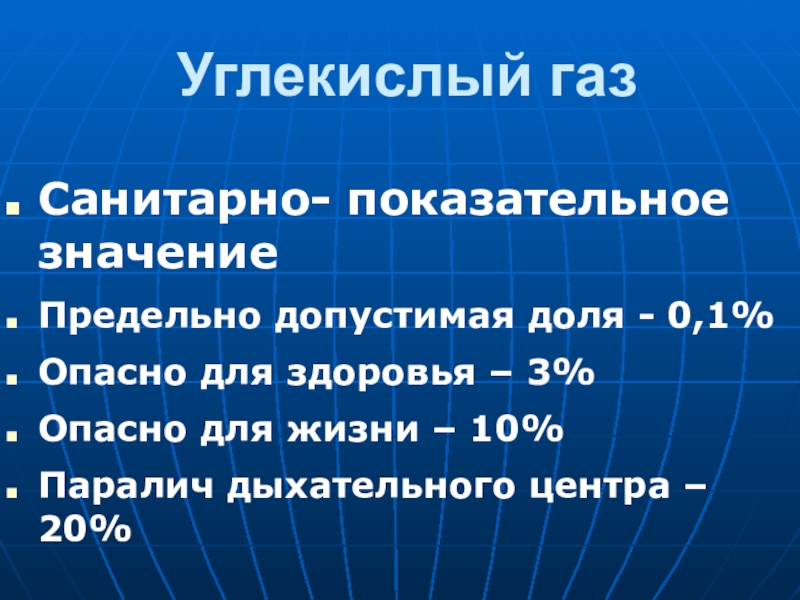 Углекислый газ

Санитарно- показательное значение

Предельно допустимая доля - 0,1%

Опасно для здоровья – 3%

Опасно для жизни – 10%

Паралич дыхательного центра – 20%